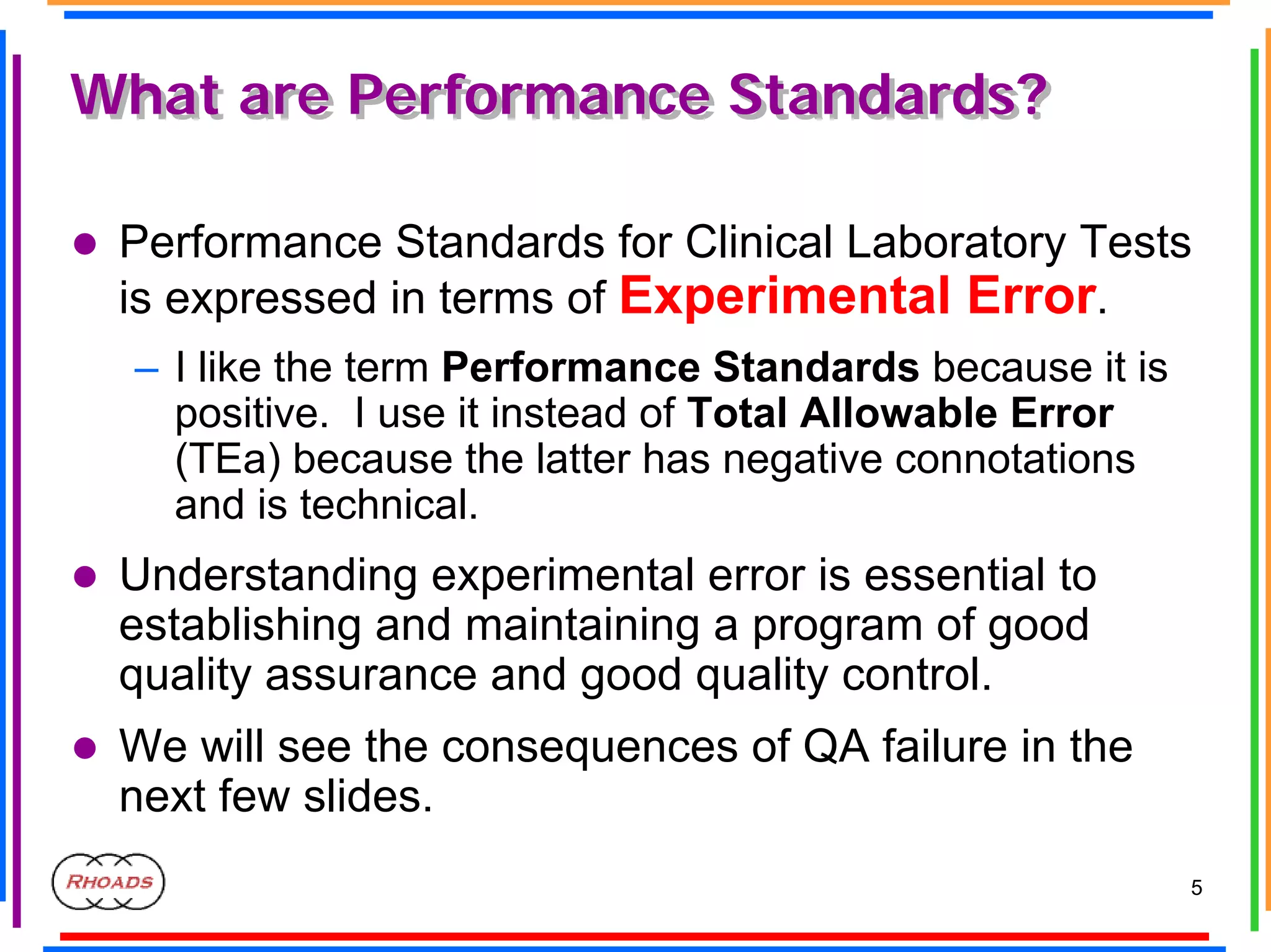 What are Performance Standards?

● Performance Standards for Clinical Laboratory Tests is expressed in terms of Experimental Error.

– I like the term Performance Standards because it is positive. I use it instead of Total Allowable Error (TEa) because the latter has negative connotations and is technical.

● Understanding experimental error is essential to establishing and maintaining a program of good quality assurance and good quality control.

● We will see the consequences of QA failure in the next few slides.

RHOADS

5